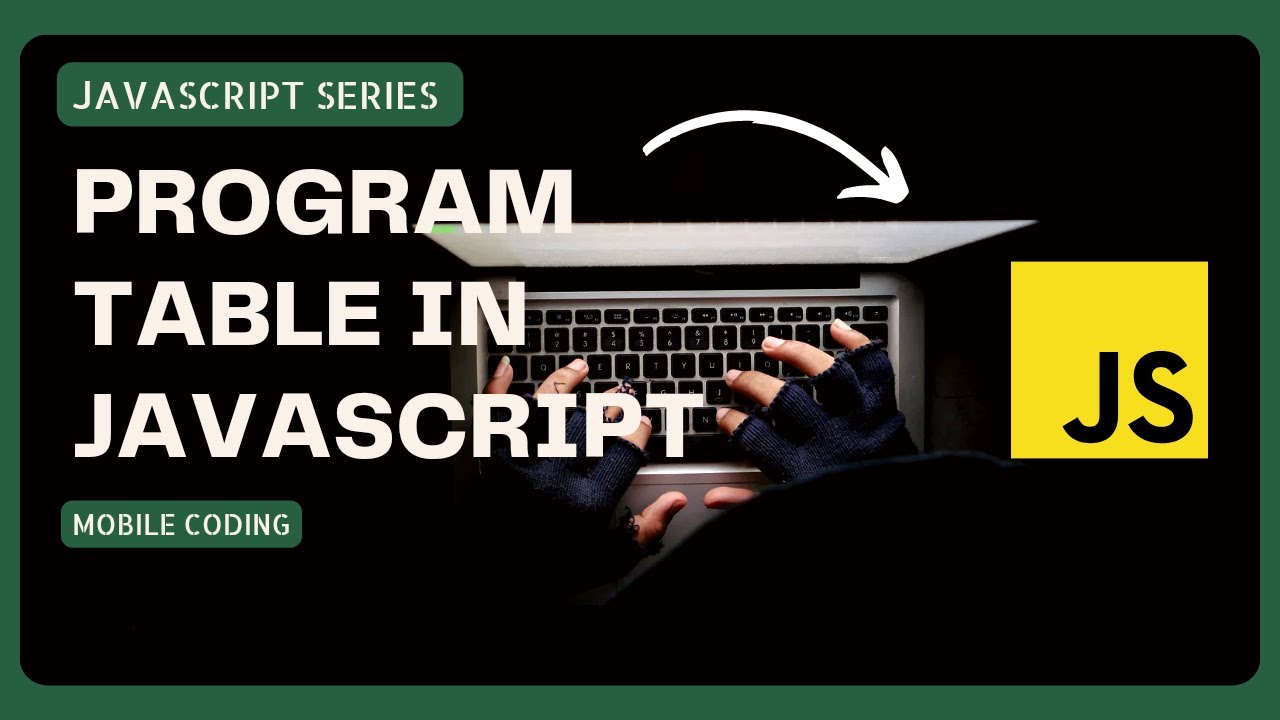 JAVASCRIPT SERIES

PROGRAM TABLE IN JAVASCRIPT

JS

MOBILE CODING